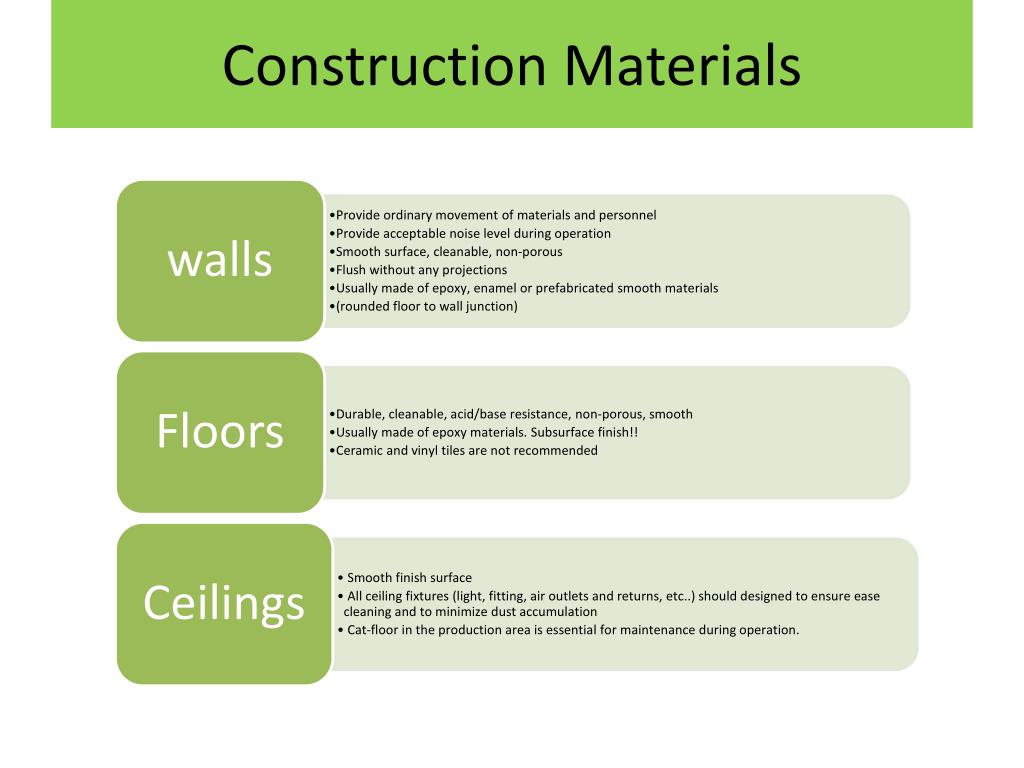 Construction Materials

walls

•Provide ordinary movement of materials and personnel
•Provide acceptable noise level during operation
•Smooth surface, cleanable, non-porous
•Flush without any projections
•Usually made of epoxy, enamel or prefabricated smooth materials
•(rounded floor to wall junction)

Floors

•Durable, cleanable, acid/base resistance, non-porous, smooth
•Usually made of epoxy materials. Subsurface finish!!
•Ceramic and vinyl tiles are not recommended

Ceilings

• Smooth finish surface
• All ceiling fixtures (light, fitting, air outlets and returns, etc..) should designed to ensure ease cleaning and to minimize dust accumulation
• Cat-floor in the production area is essential for maintenance during operation.